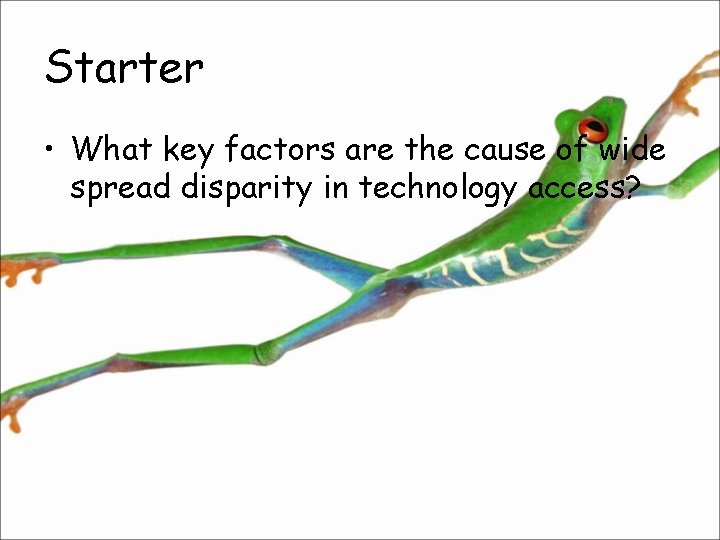 Starter

• What key factors are the cause of wide spread disparity in technology access?